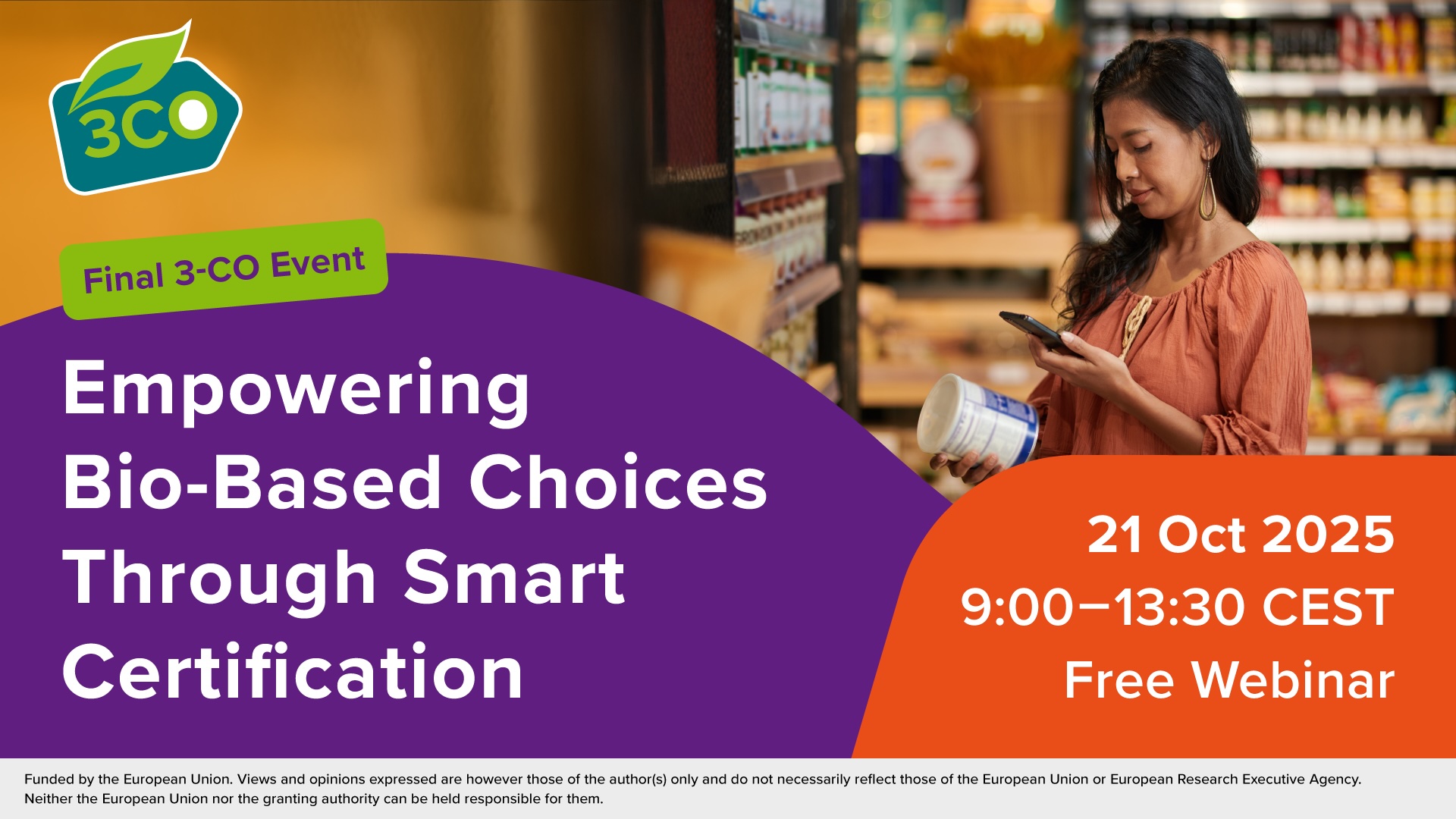 3CO

Final 3-CO Event

Empowering Bio-Based Choices Through Smart Certification

21 Oct 2025
9:00–13:30 CEST
Free Webinar

Funded by the European Union. Views and opinions expressed are however those of the author(s) only and do not necessarily reflect those of the European Union or European Research Executive Agency. Neither the European Union nor the granting authority can be held responsible for them.